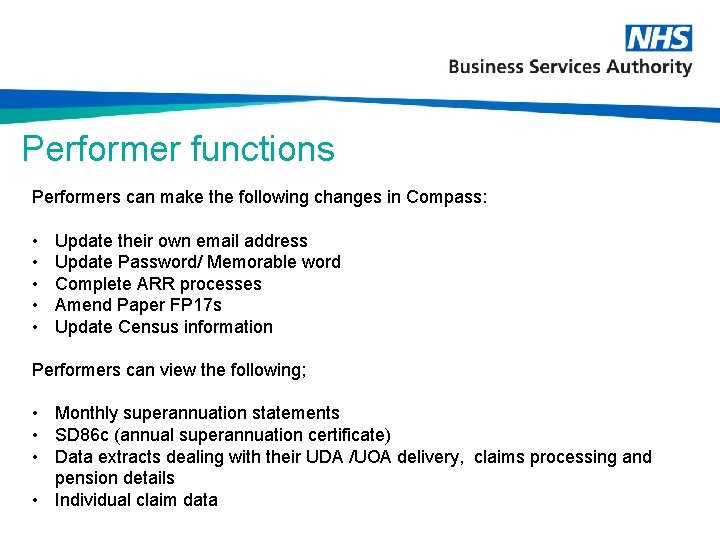 NHS
Business Services Authority

Performer functions

Performers can make the following changes in Compass:

• Update their own email address
• Update Password/ Memorable word
• Complete ARR processes
• Amend Paper FP17s
• Update Census information

Performers can view the following;

• Monthly superannuation statements
• SD86c (annual superannuation certificate)
• Data extracts dealing with their UDA /UOA delivery, claims processing and pension details
• Individual claim data